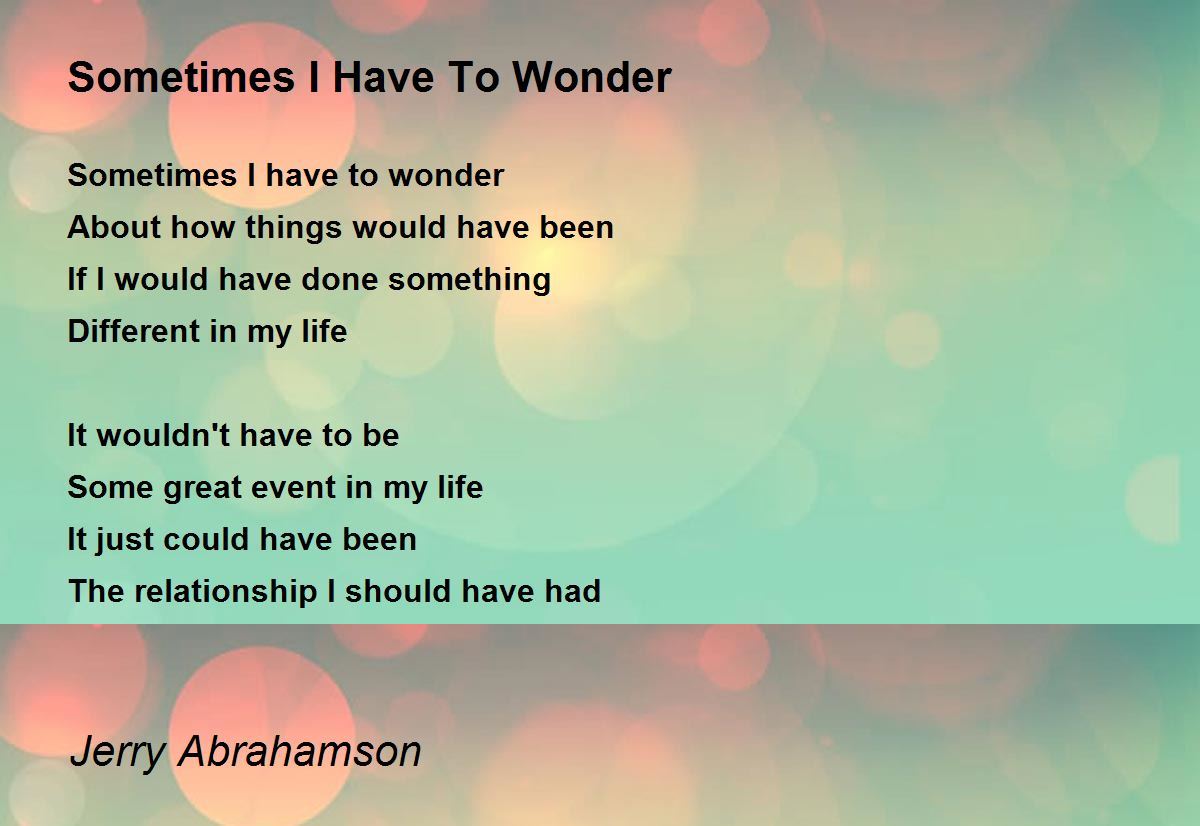 Sometimes I Have To Wonder

Sometimes I have to wonder
About how things would have been
If I would have done something
Different in my life

It wouldn't have to be
Some great event in my life
It just could have been
The relationship I should have had

Jerry Abrahamson